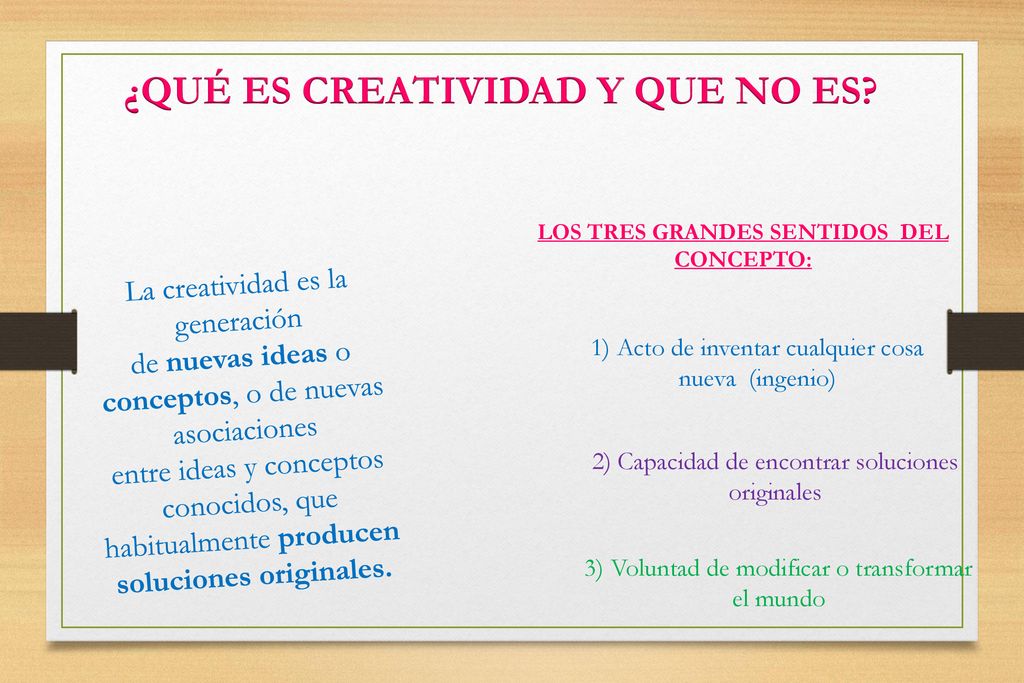 ¿QUÉ ES CREATIVIDAD Y QUE NO ES?

La creatividad es la generación de nuevas ideas o conceptos, o de nuevas asociaciones entre ideas y conceptos conocidos, que habitualmente producen soluciones originales.

LOS TRES GRANDES SENTIDOS DEL CONCEPTO:

1) Acto de inventar cualquier cosa nueva (ingenio)

2) Capacidad de encontrar soluciones originales

3) Voluntad de modificar o transformar el mundo